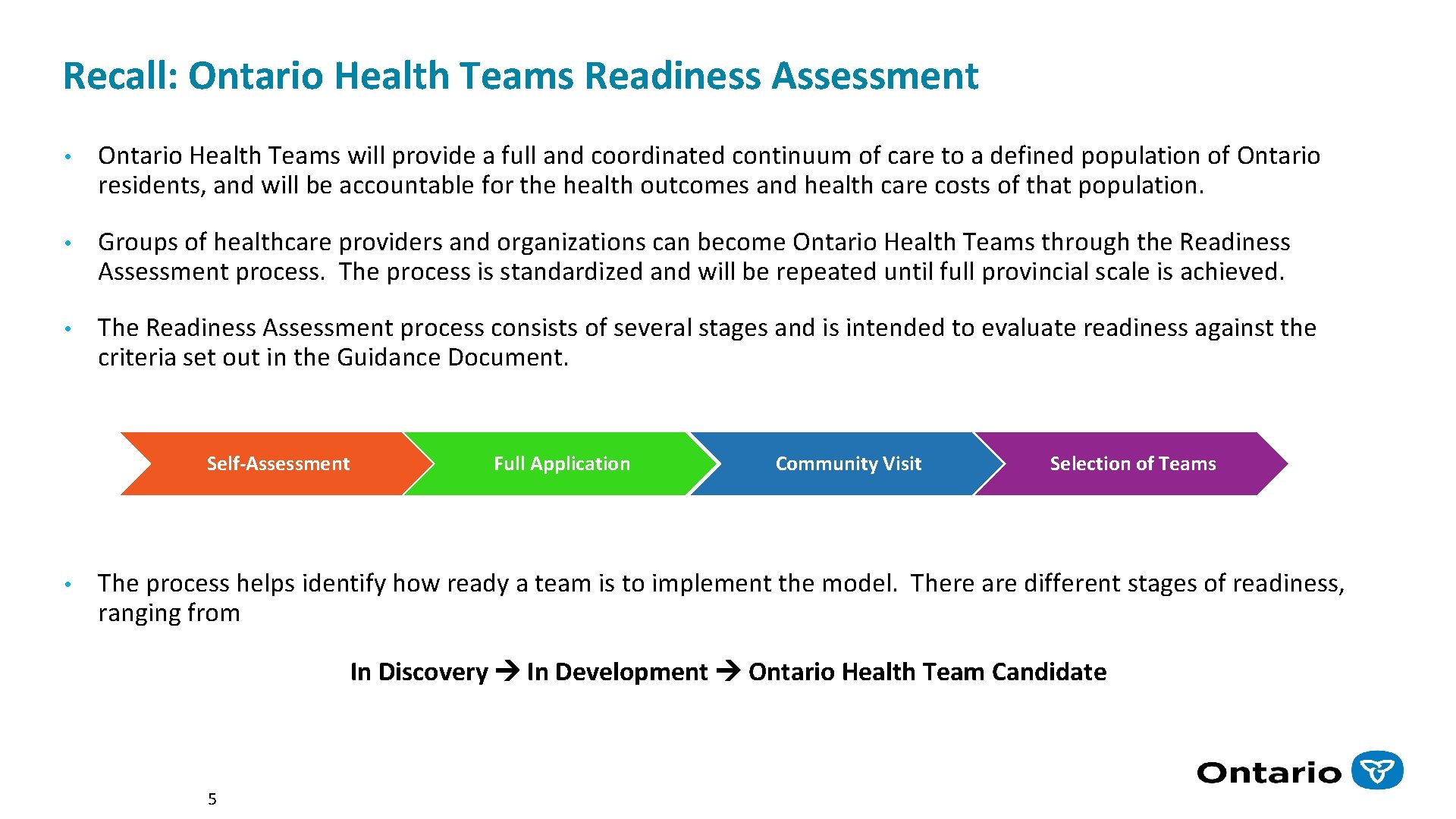 Recall: Ontario Health Teams Readiness Assessment

• Ontario Health Teams will provide a full and coordinated continuum of care to a defined population of Ontario residents, and will be accountable for the health outcomes and health care costs of that population.

• Groups of healthcare providers and organizations can become Ontario Health Teams through the Readiness Assessment process. The process is standardized and will be repeated until full provincial scale is achieved.

• The Readiness Assessment process consists of several stages and is intended to evaluate readiness against the criteria set out in the Guidance Document.

Self-Assessment

Full Application

Community Visit

Selection of Teams

• The process helps identify how ready a team is to implement the model. There are different stages of readiness, ranging from

In Discovery → In Development → Ontario Health Team Candidate

5

Ontario